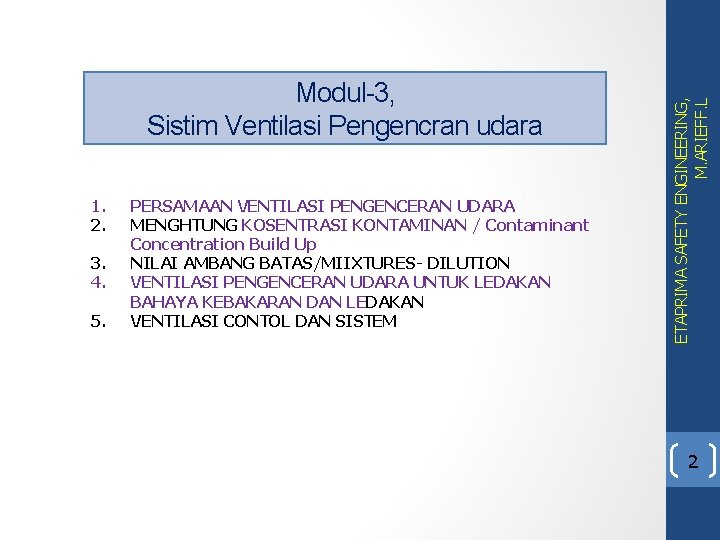 Modul-3,
Sistim Ventilasi Pengencran udara

1. PERSAMAAN VENTILASI PENGENCERAN UDARA
2. MENGHTUNG KOSENTRASI KONTAMINAN / Contaminant Concentration Build Up
3. NILAI AMBANG BATAS/MIIXTURES- DILUTION
4. VENTILASI PENGENCERAN UDARA UNTUK LEDAKAN BAHAYA KEBAKARAN DAN LEDAKAN
5. VENTILASI CONTOL DAN SISTEM

ETAPRIMA SAFETY ENGINEERING, M.ARIEFF.L

2